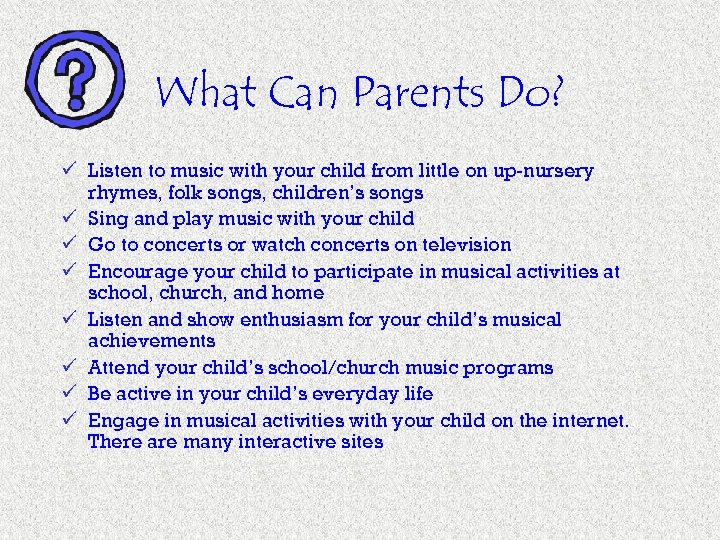 ?

What Can Parents Do?

✓ Listen to music with your child from little on up-nursery rhymes, folk songs, children's songs
✓ Sing and play music with your child
✓ Go to concerts or watch concerts on television
✓ Encourage your child to participate in musical activities at school, church, and home
✓ Listen and show enthusiasm for your child's musical achievements
✓ Attend your child's school/church music programs
✓ Be active in your child's everyday life
✓ Engage in musical activities with your child on the internet. There are many interactive sites